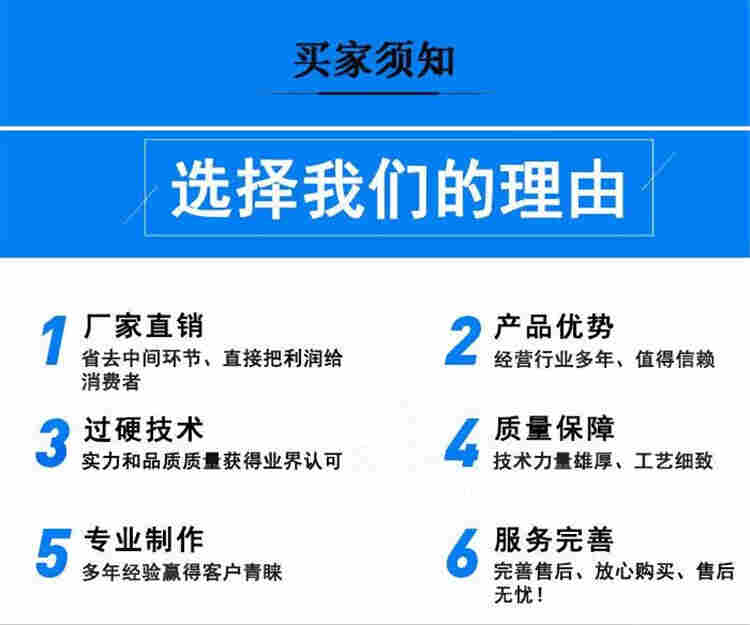 买家须知

选择我们的理由

1 厂家直销
省去中间环节、直接把利润给消费者

2 产品优势
经营行业多年、值得信赖

3 过硬技术
实力和品质质量获得业界认可

4 质量保障
技术力量雄厚、工艺细致

5 专业制作
多年经验赢得客户青睐

6 服务完善
完善售后、放心购买、售后无忧！